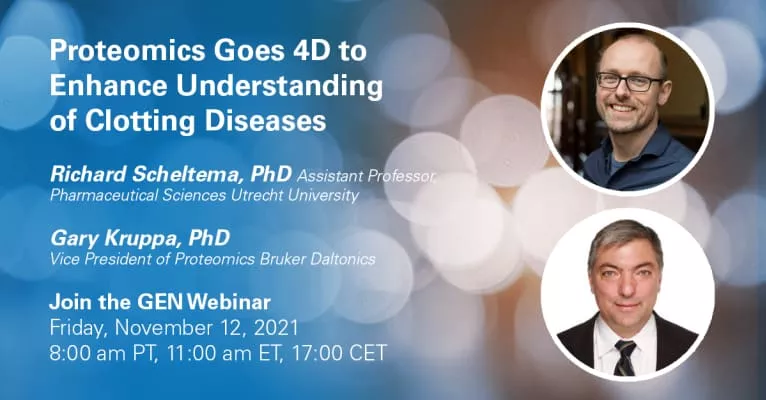 Proteomics Goes 4D to Enhance Understanding of Clotting Diseases

Richard Scheltema, PhD Assistant Professor, Pharmaceutical Sciences Utrecht University

Gary Kruppa, PhD
Vice President of Proteomics Bruker Daltonics

Join the GEN Webinar
Friday, November 12, 2021
8:00 am PT, 11:00 am ET, 17:00 CET